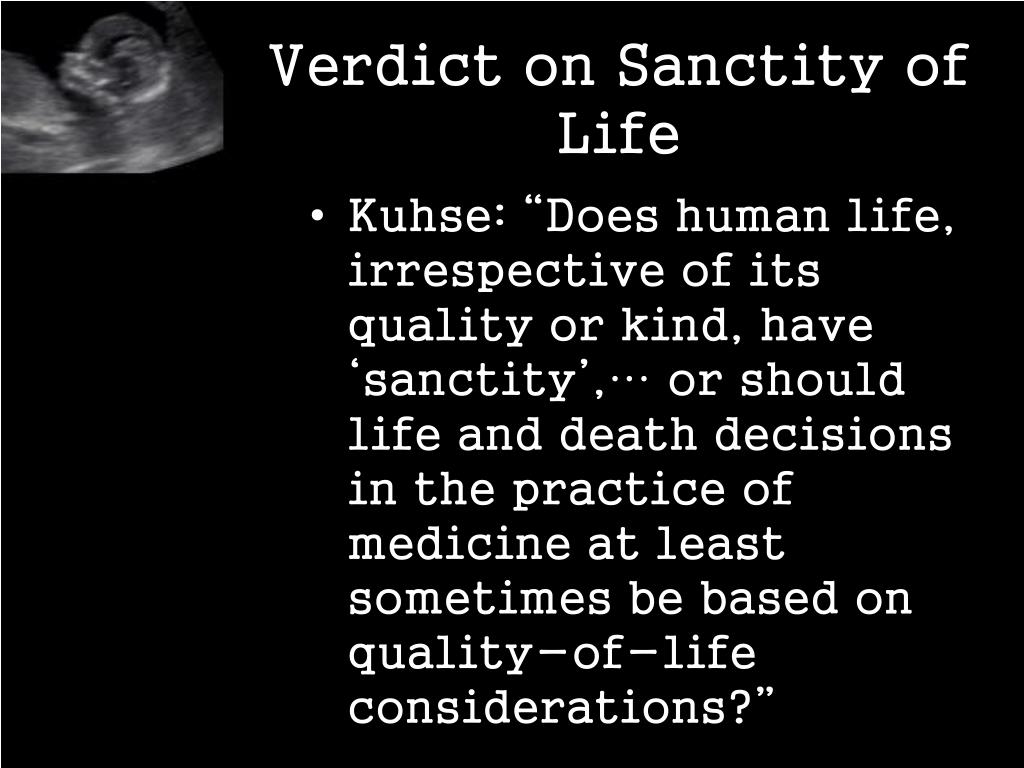 Verdict on Sanctity of Life

• Kuhse: “Does human life, irrespective of its quality or kind, have ‘sanctity’,… or should life and death decisions in the practice of medicine at least sometimes be based on quality-of-life considerations?”